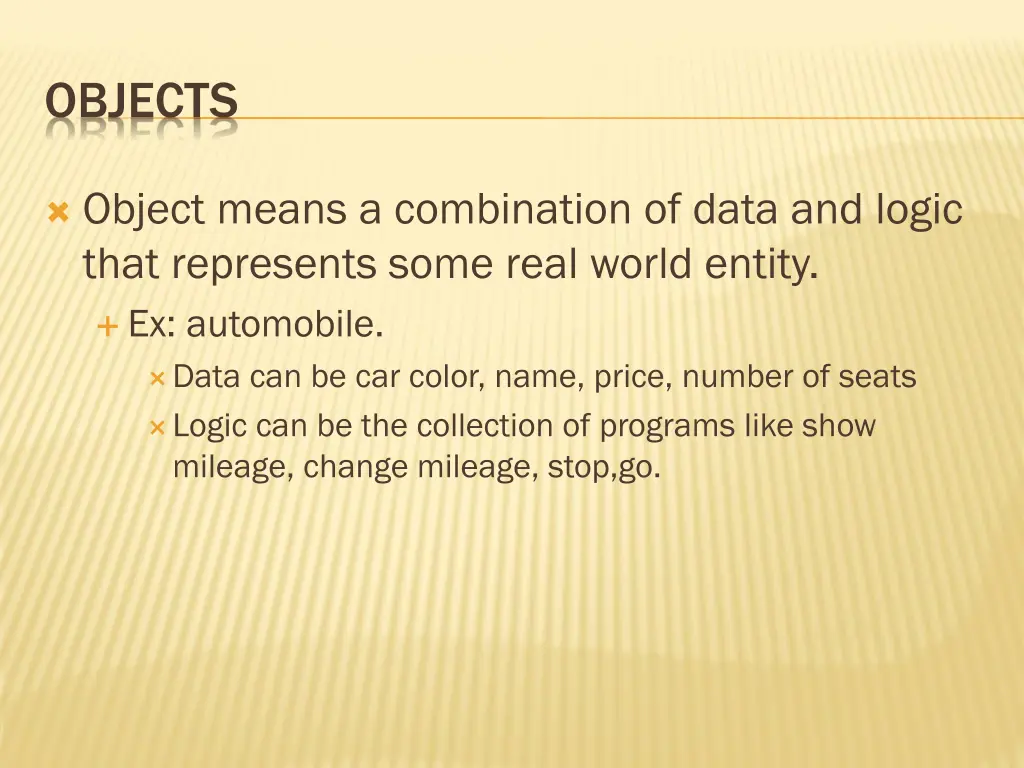 OBJECTS

Object means a combination of data and logic that represents some real world entity.

Ex: automobile.

Data can be car color, name, price, number of seats

Logic can be the collection of programs like show mileage, change mileage, stop,go.